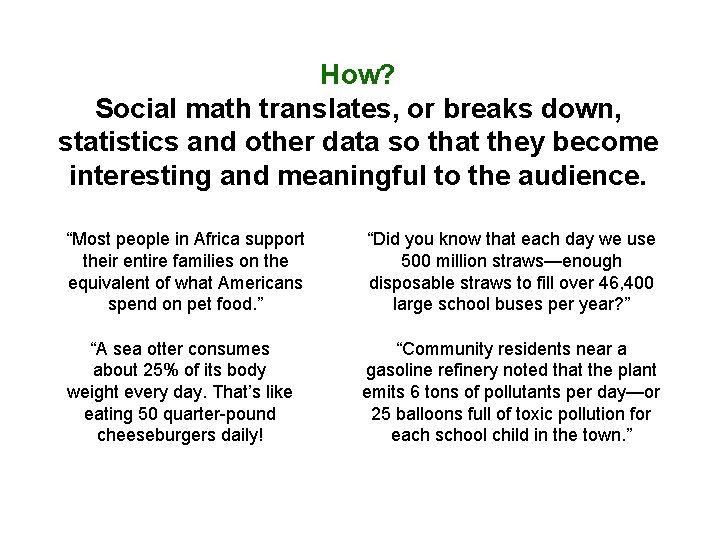 How?

Social math translates, or breaks down, statistics and other data so that they become interesting and meaningful to the audience.

“Most people in Africa support their entire families on the equivalent of what Americans spend on pet food.”

“A sea otter consumes about 25% of its body weight every day. That’s like eating 50 quarter-pound cheeseburgers daily!

“Did you know that each day we use 500 million straws—enough disposable straws to fill over 46,400 large school buses per year?”

“Community residents near a gasoline refinery noted that the plant emits 6 tons of pollutants per day—or 25 balloons full of toxic pollution for each school child in the town.”